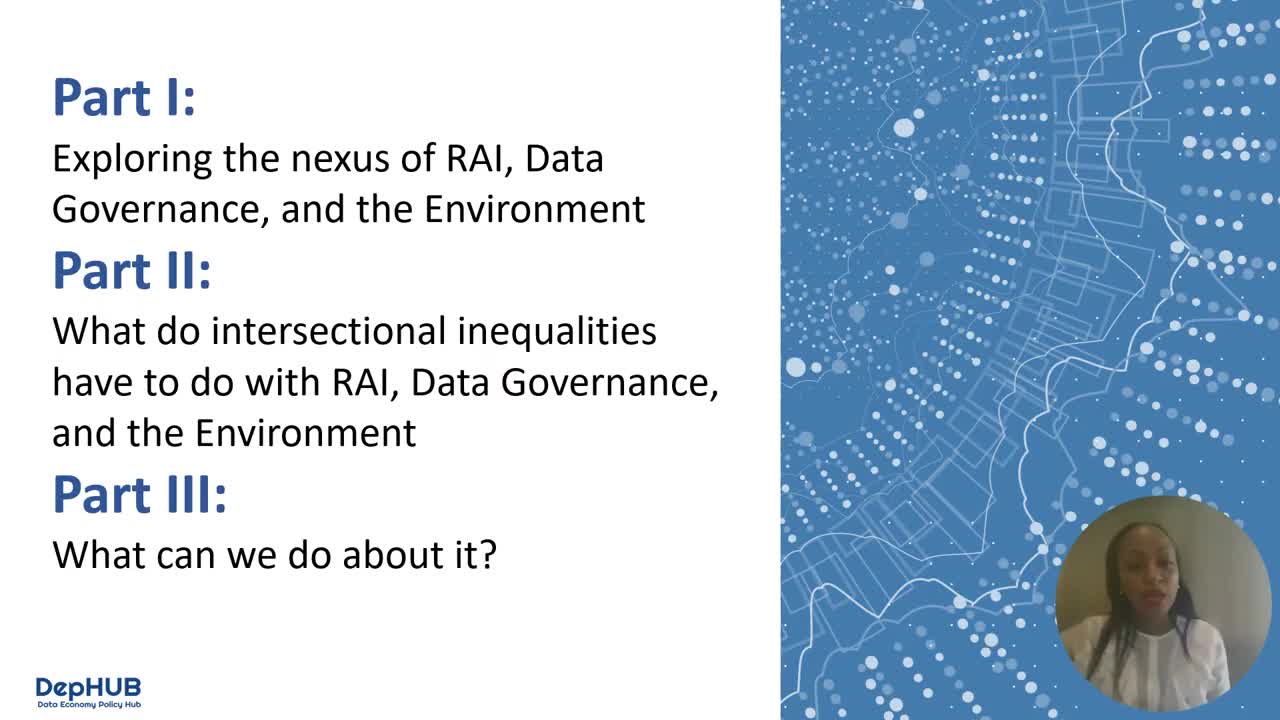 Part I:

Exploring the nexus of RAI, Data Governance, and the Environment

Part II:

What do intersectional inequalities have to do with RAI, Data Governance, and the Environment

Part III:

What can we do about it?

DepHUB
Data Economy Policy Hub